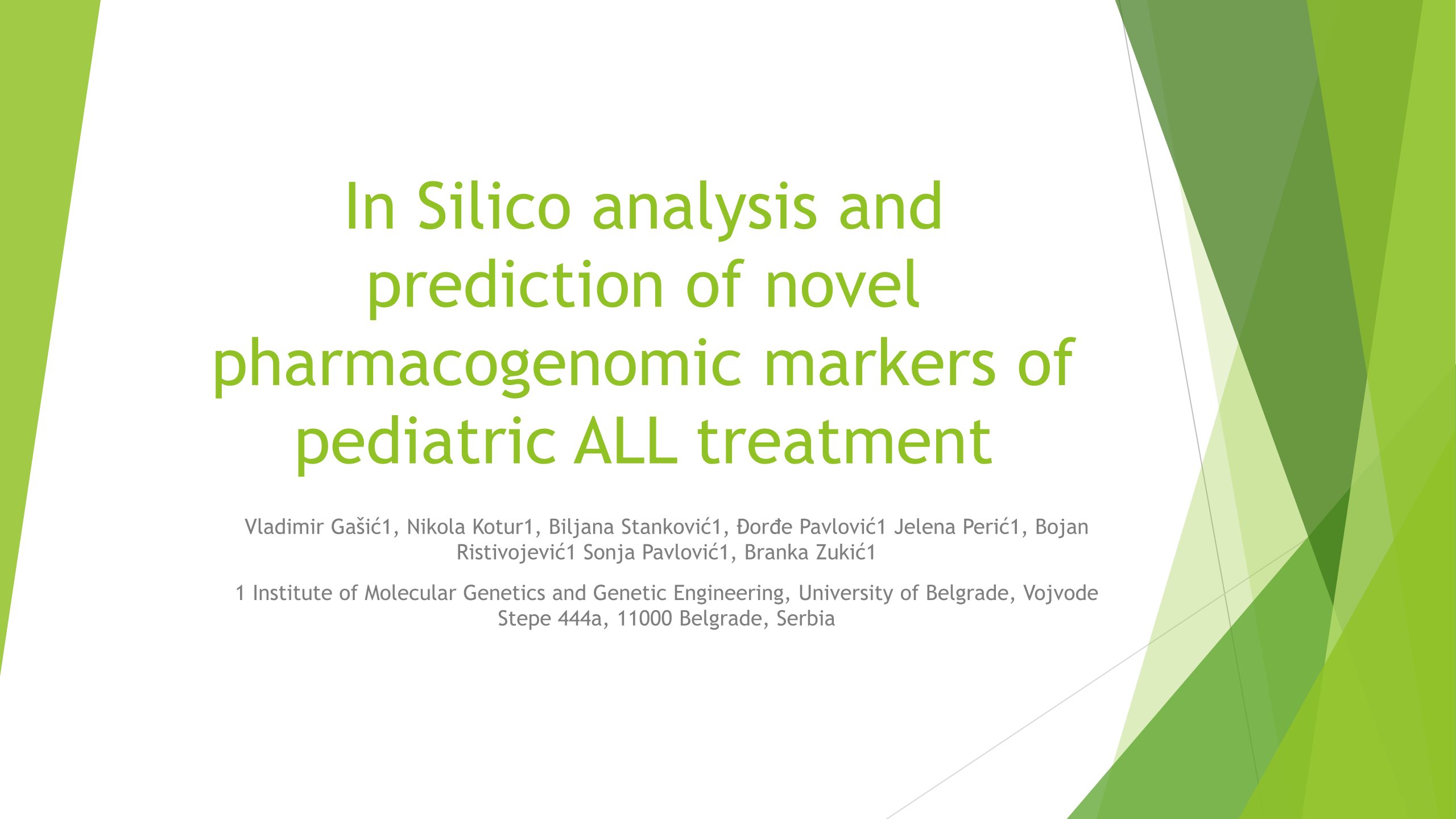 In Silico analysis and prediction of novel pharmacogenomic markers of pediatric ALL treatment

Vladimir Gašić1, Nikola Kotur1, Biljana Stanković1, Đorđe Pavlović1 Jelena Perić1, Bojan Ristivojević1 Sonja Pavlović1, Branka Zukić1

1 Institute of Molecular Genetics and Genetic Engineering, University of Belgrade, Vojvode Stepe 444a, 11000 Belgrade, Serbia